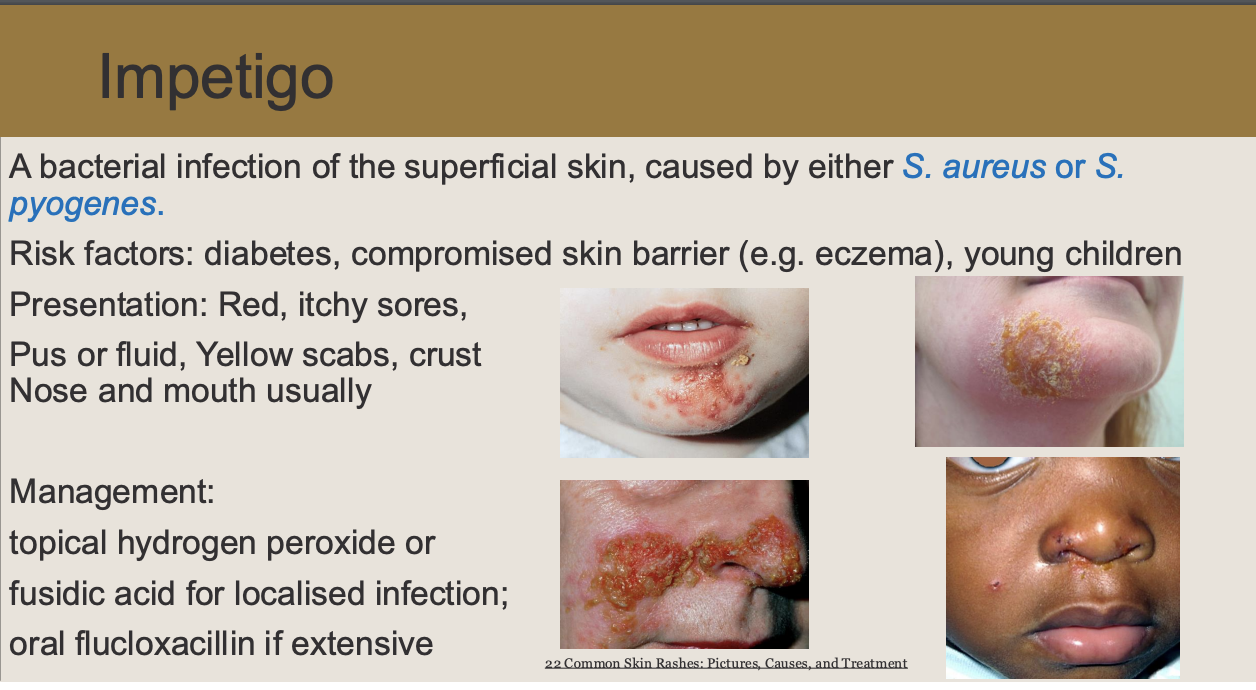 Impetigo

A bacterial infection of the superficial skin, caused by either S. aureus or S. pyogenes.

Risk factors: diabetes, compromised skin barrier (e.g. eczema), young children

Presentation: Red, itchy sores,

Pus or fluid, Yellow scabs, crust
Nose and mouth usually

Management:

topical hydrogen peroxide or

fusidic acid for localised infection;

oral flucloxacillin if extensive

22 Common Skin Rashes: Pictures, Causes, and Treatment